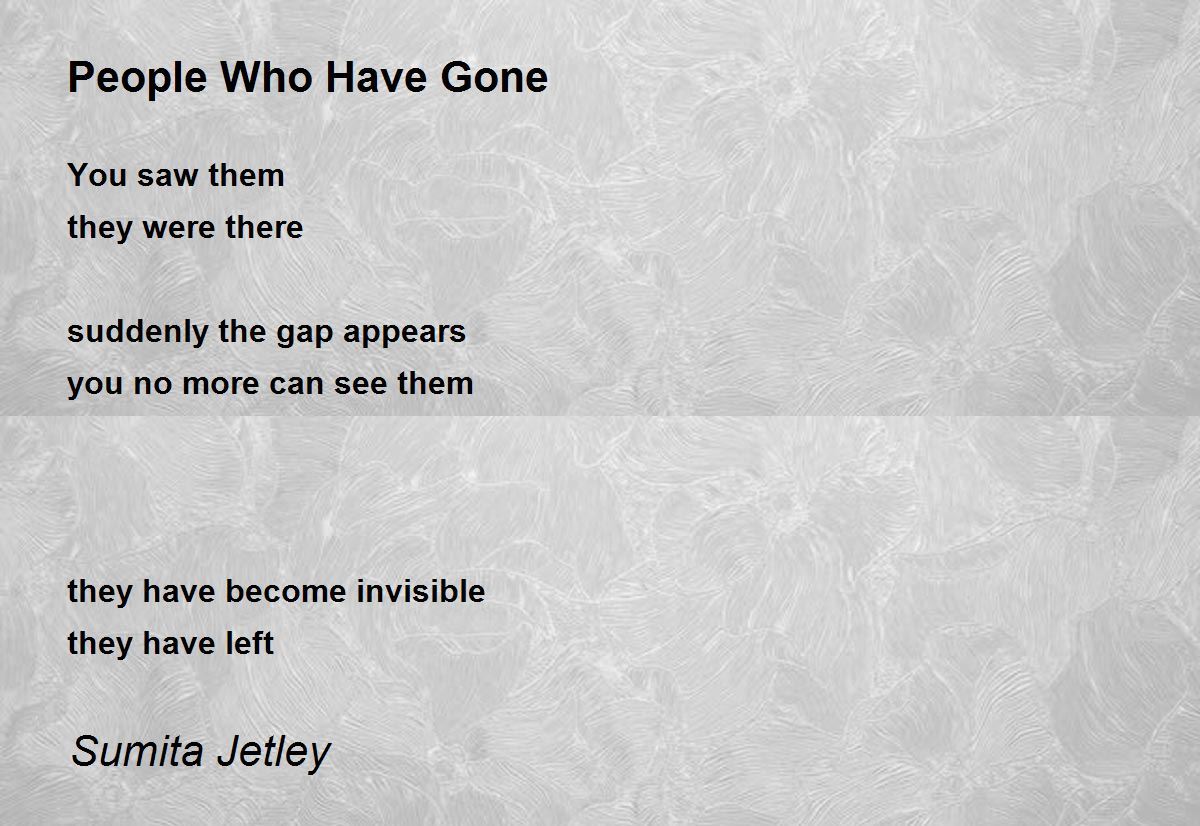 People Who Have Gone

You saw them
they were there

suddenly the gap appears
you no more can see them

they have become invisible
they have left

Sumita Jetley